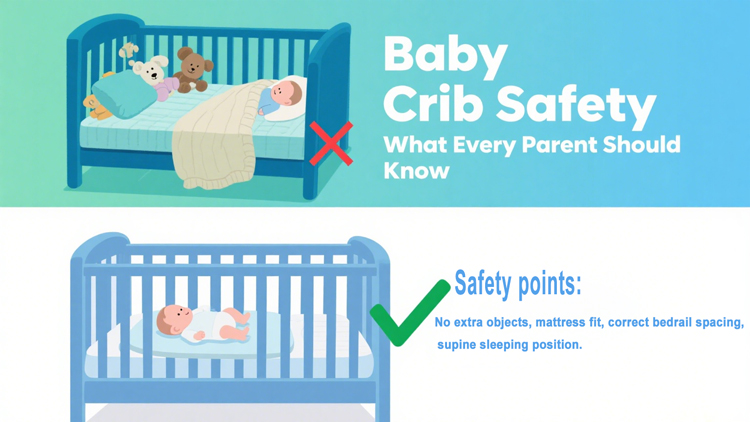 Baby Crib Safety
What Every Parent Should Know

Safety points:
No extra objects, mattress fit, correct bedrail spacing, supine sleeping position.